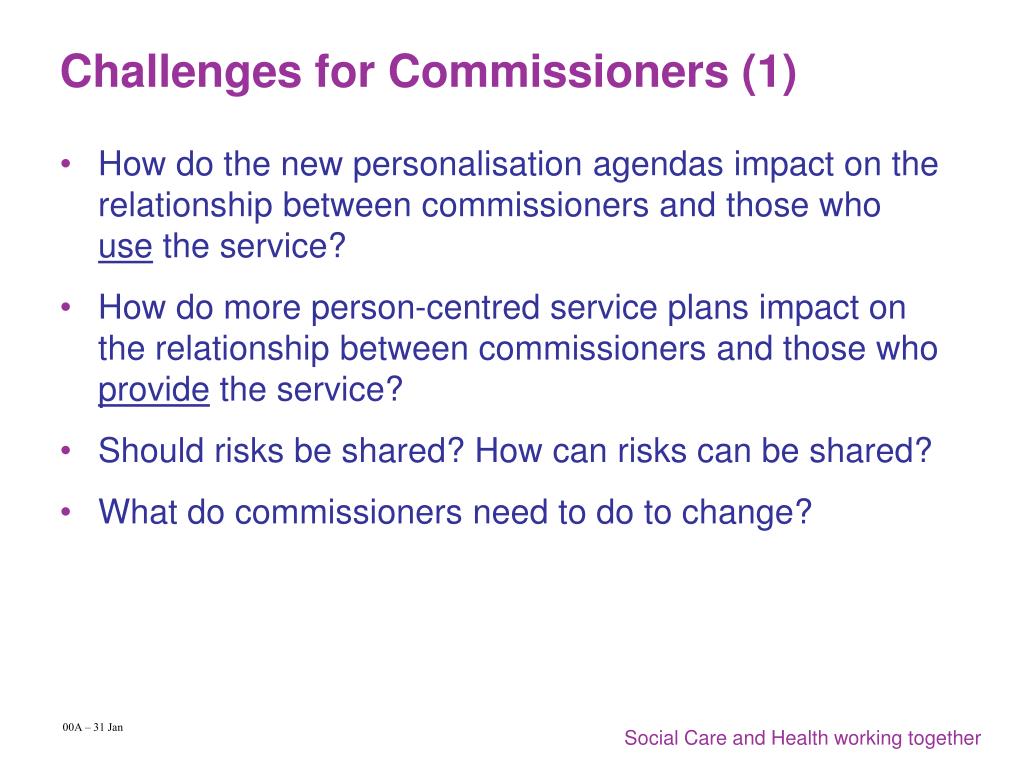 Challenges for Commissioners (1)

• How do the new personalisation agendas impact on the relationship between commissioners and those who use the service?

• How do more person-centred service plans impact on the relationship between commissioners and those who provide the service?

• Should risks be shared? How can risks can be shared?

• What do commissioners need to do to change?

00A – 31 Jan

Social Care and Health working together